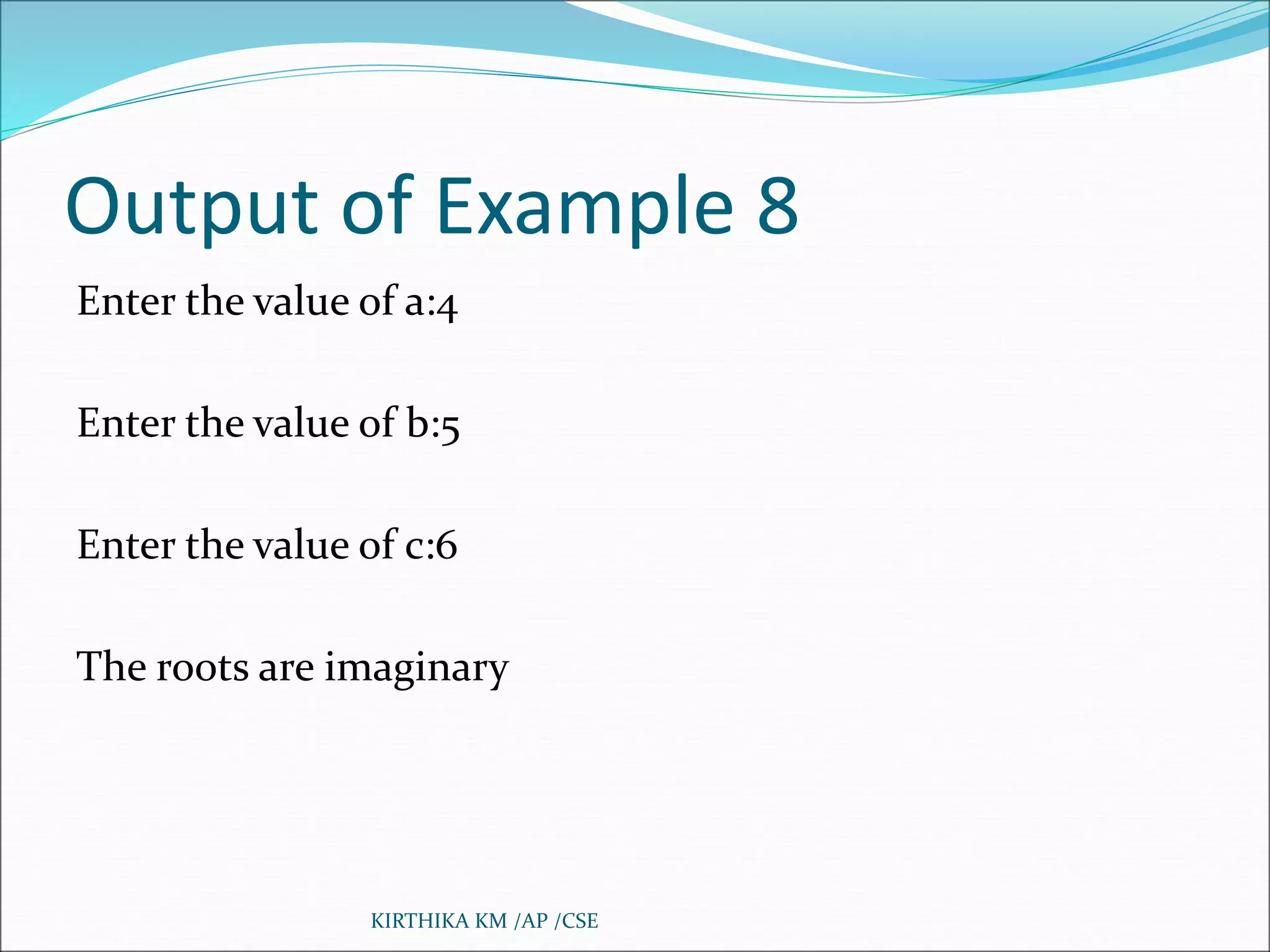 Output of Example 8

Enter the value of a:4

Enter the value of b:5

Enter the value of c:6

The roots are imaginary

KIRTHIKA KM /AP /CSE